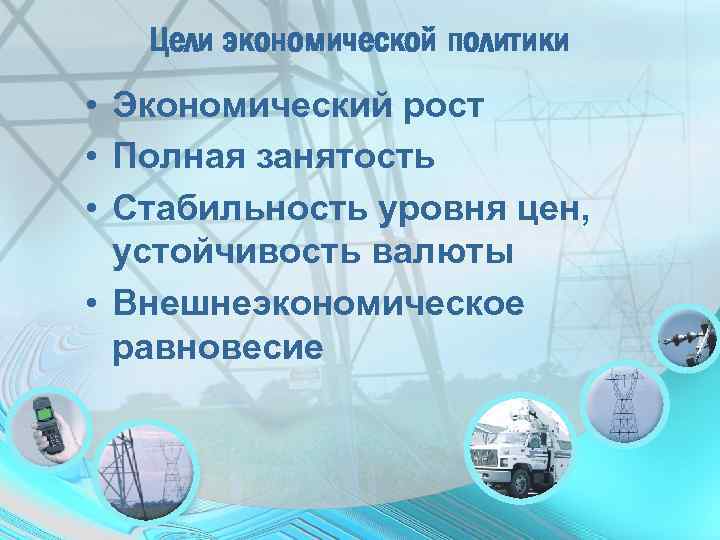 Цели экономической политики

• Экономический рост
• Полная занятость
• Стабильность уровня цен, устойчивость валюты
• Внешнеэкономическое равновесие